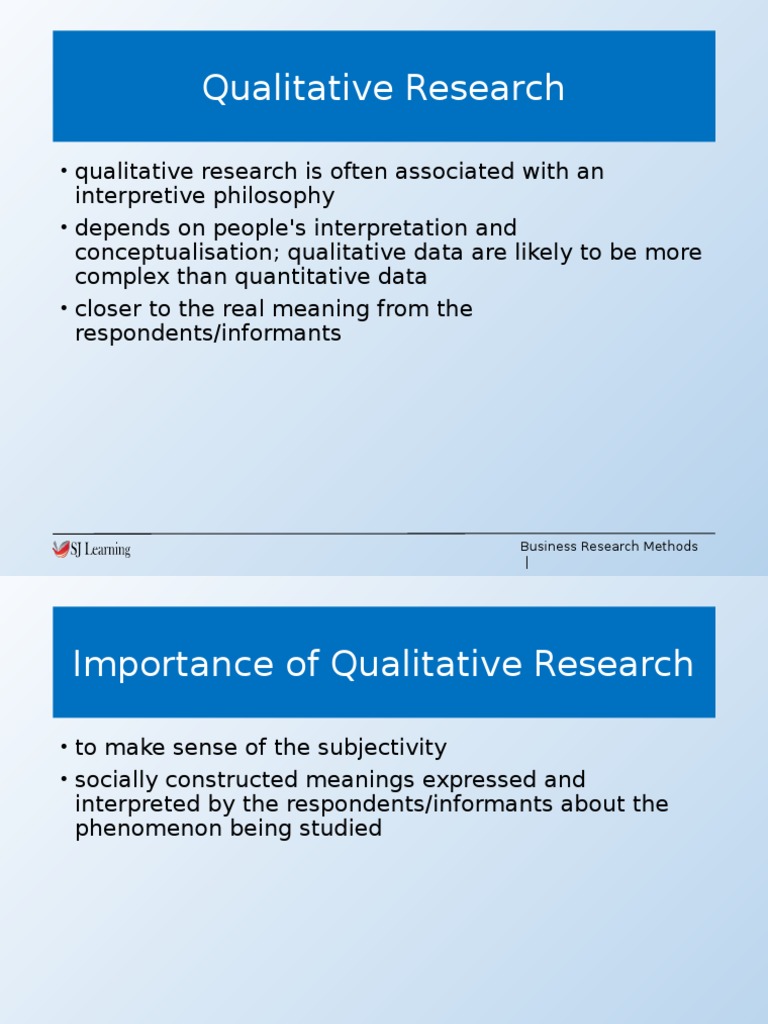 Qualitative Research

• qualitative research is often associated with an interpretive philosophy
• depends on people's interpretation and conceptualisation; qualitative data are likely to be more complex than quantitative data
• closer to the real meaning from the respondents/informants

SJ Learning

Business Research Methods
|

Importance of Qualitative Research

• to make sense of the subjectivity
• socially constructed meanings expressed and interpreted by the respondents/informants about the phenomenon being studied